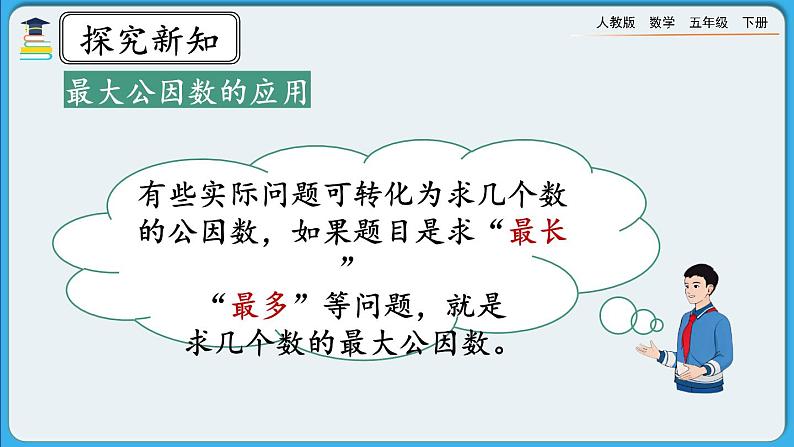 探究新知

人教版　数学　五年级　下册

最大公因数的应用

有些实际问题可转化为求几个数的公因数，如果题目是求“最长”“最多”等问题，就是求几个数的最大公因数。